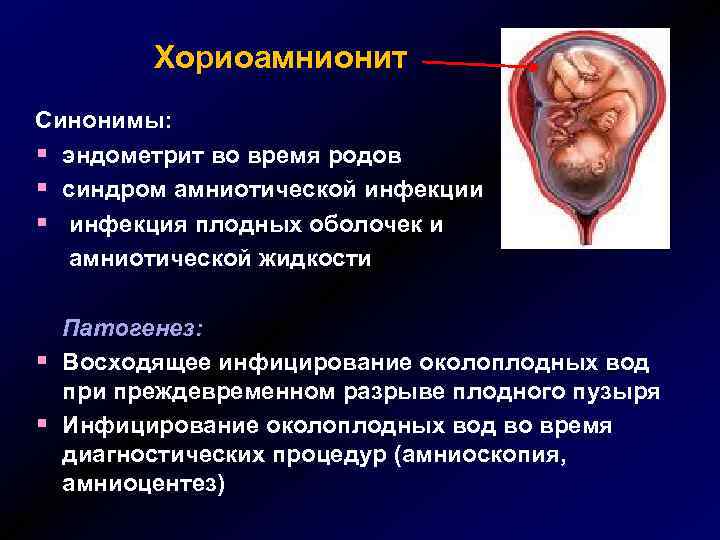 Хориоамнионит

Синонимы:
▪ эндометрит во время родов
▪ синдром амниотической инфекции
▪ инфекция плодных оболочек и амниотической жидкости

Патогенез:
▪ Восходящее инфицирование околоплодных вод при преждевременном разрыве плодного пузыря
▪ Инфицирование околоплодных вод во время диагностических процедур (амниоскопия, амниоцентез)